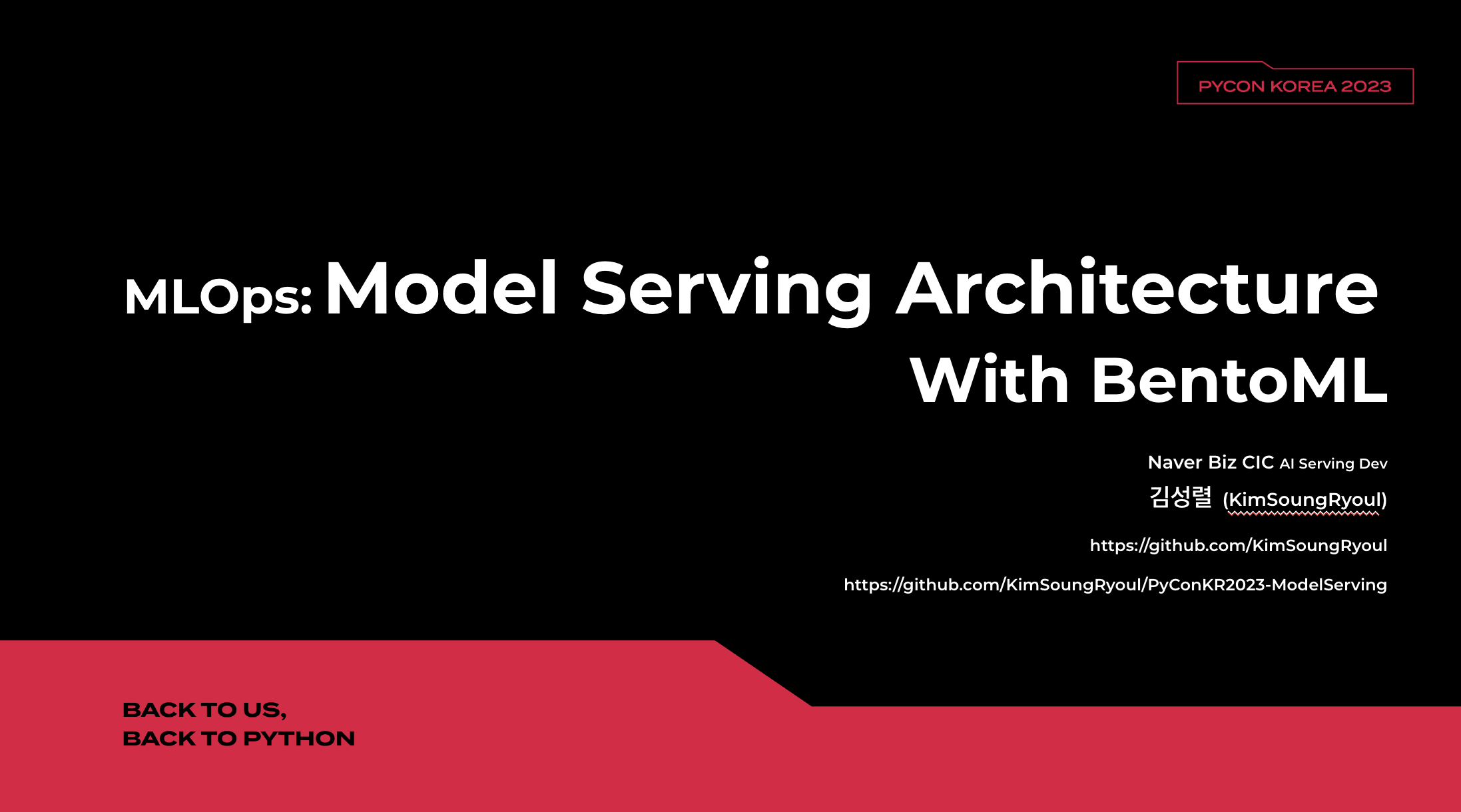 PYCON KOREA 2023

MLOps: Model Serving Architecture With BentoML

Naver Biz CIC AI Serving Dev
김성렬 (KimSoungRyoul)

https://github.com/KimSoungRyoul

https://github.com/KimSoungRyoul/PyConKR2023-ModelServing

BACK TO US,
BACK TO PYTHON